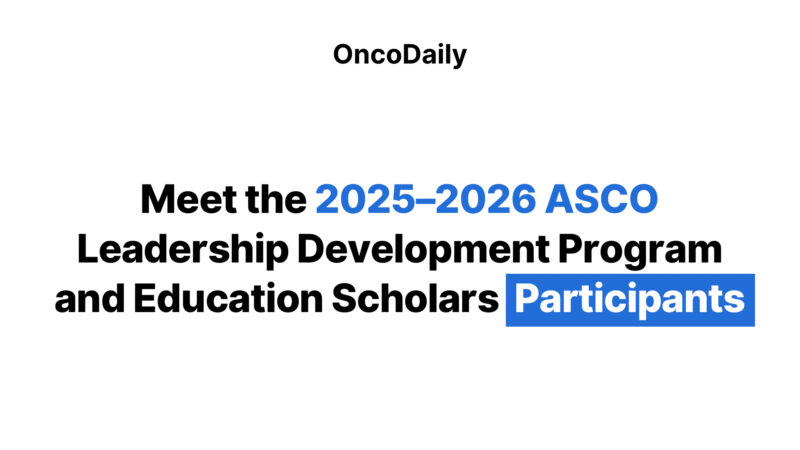 OncoDaily

Meet the 2025–2026 ASCO Leadership Development Program and Education Scholars Participants